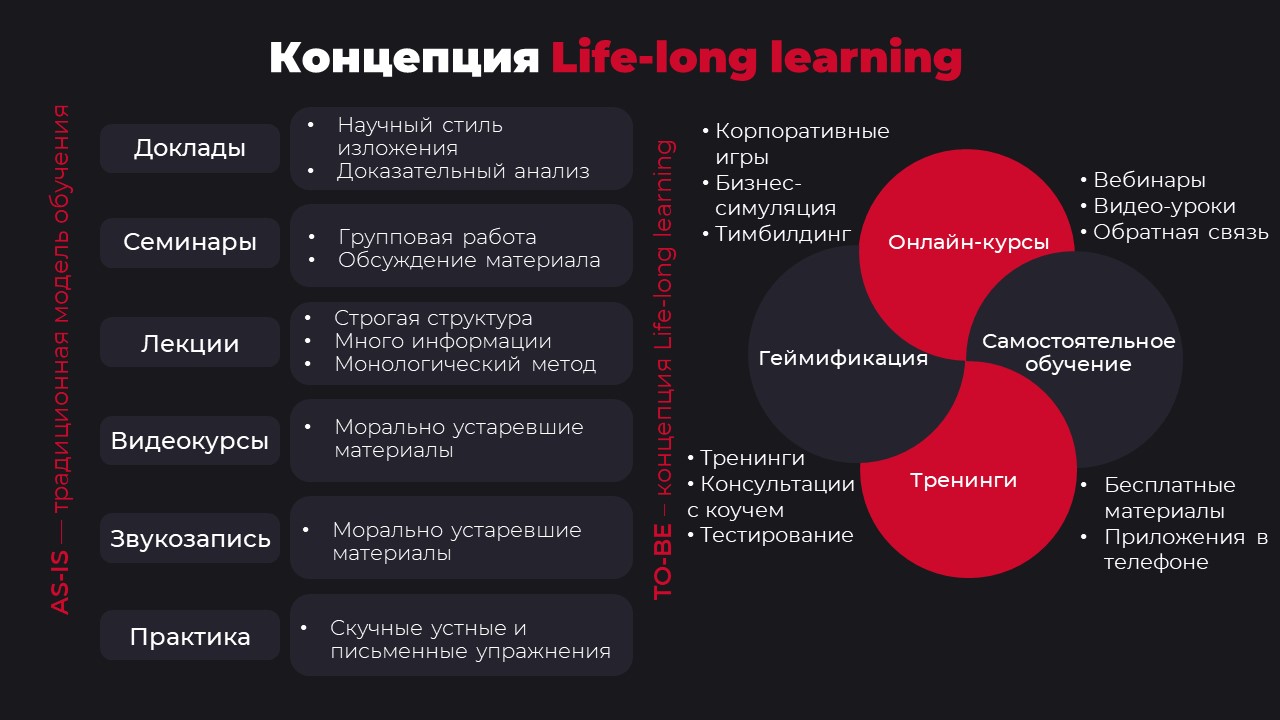 Концепция Life-long learning

AS-IS — традиционная модель обучения

Доклады
• Научный стиль изложения
• Доказательный анализ

Семинары
• Групповая работа
• Обсуждение материала

Лекции
• Строгая структура
• Много информации
• Монологический метод

Видеокурсы
• Морально устаревшие материалы

Звукозапись
• Морально устаревшие материалы

Практика
• Скучные устные и письменные упражнения

TO-BE – концепция Life-long learning

• Корпоративные игры
• Бизнес-симуляция
• Тимбилдинг

• Вебинары
• Видео-уроки
• Обратная связь

Онлайн-курсы

Геймификация

Самостоятельное обучение

Тренинги

• Тренинги
• Консультации с коучем
• Тестирование

• Бесплатные материалы
• Приложения в телефоне